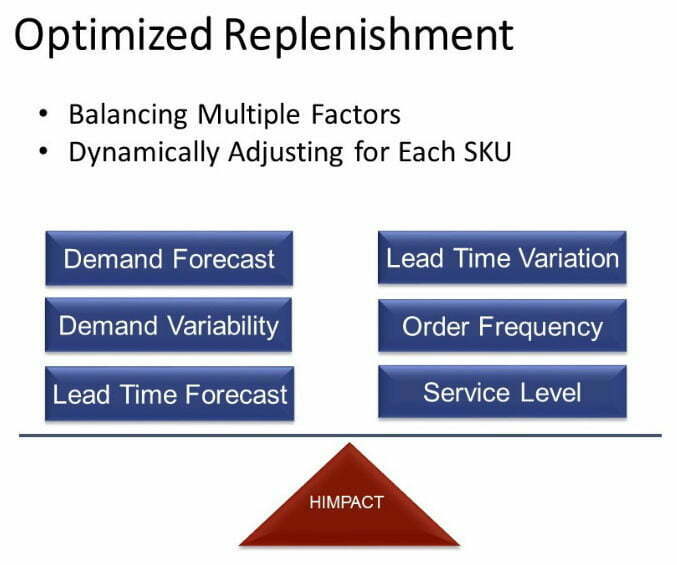 Optimized Replenishment

• Balancing Multiple Factors
• Dynamically Adjusting for Each SKU

Demand Forecast

Demand Variability

Lead Time Forecast

Lead Time Variation

Order Frequency

Service Level

HIMPACT